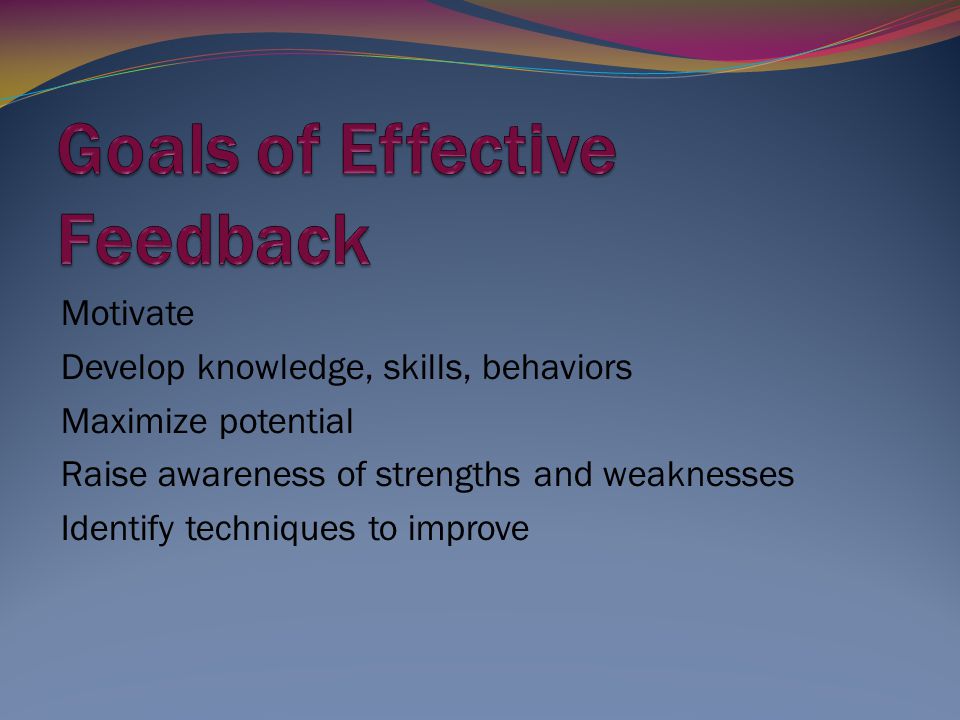 Goals of Effective Feedback

Motivate
Develop knowledge, skills, behaviors
Maximize potential
Raise awareness of strengths and weaknesses
Identify techniques to improve